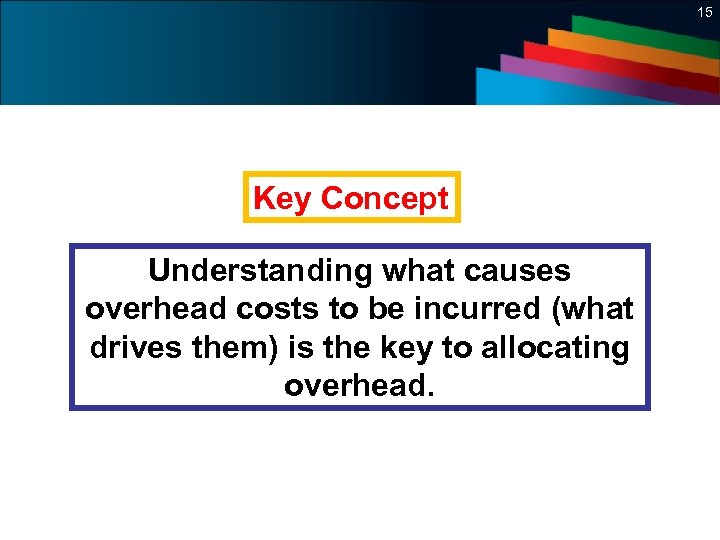 15

Key Concept

Understanding what causes overhead costs to be incurred (what drives them) is the key to allocating overhead.